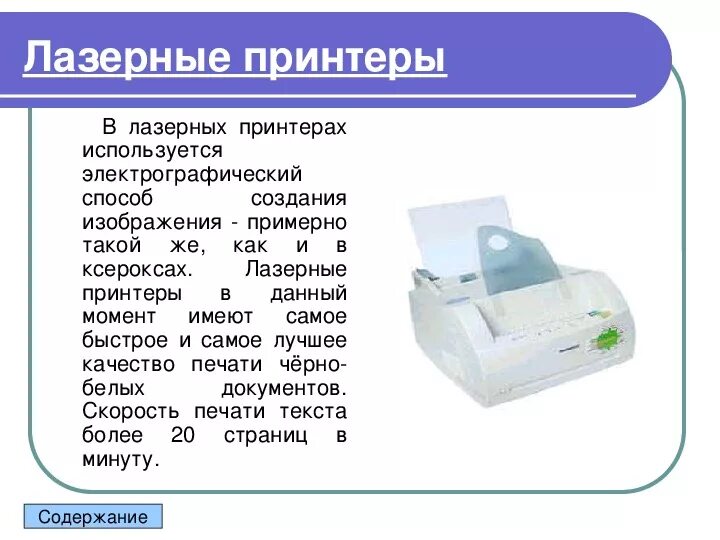 Лазерные принтеры

В лазерных принтерах используется электрографический способ создания изображения - примерно такой же, как и в ксероксах. Лазерные принтеры в данный момент имеют самое быстрое и самое лучшее качество печати чёрно-белых документов. Скорость печати текста более 20 страниц в минуту.

Содержание